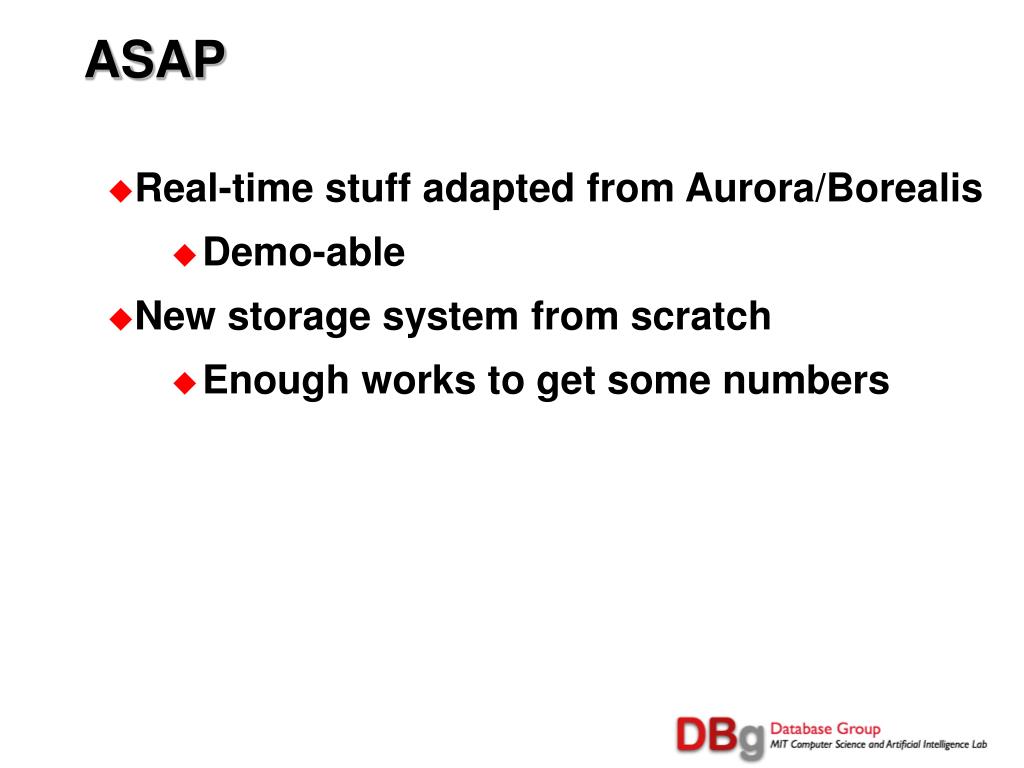 ASAP

Real-time stuff adapted from Aurora/Borealis

Demo-able

New storage system from scratch

Enough works to get some numbers

DBg Database Group
MIT Computer Science and Artificial Intelligence Lab